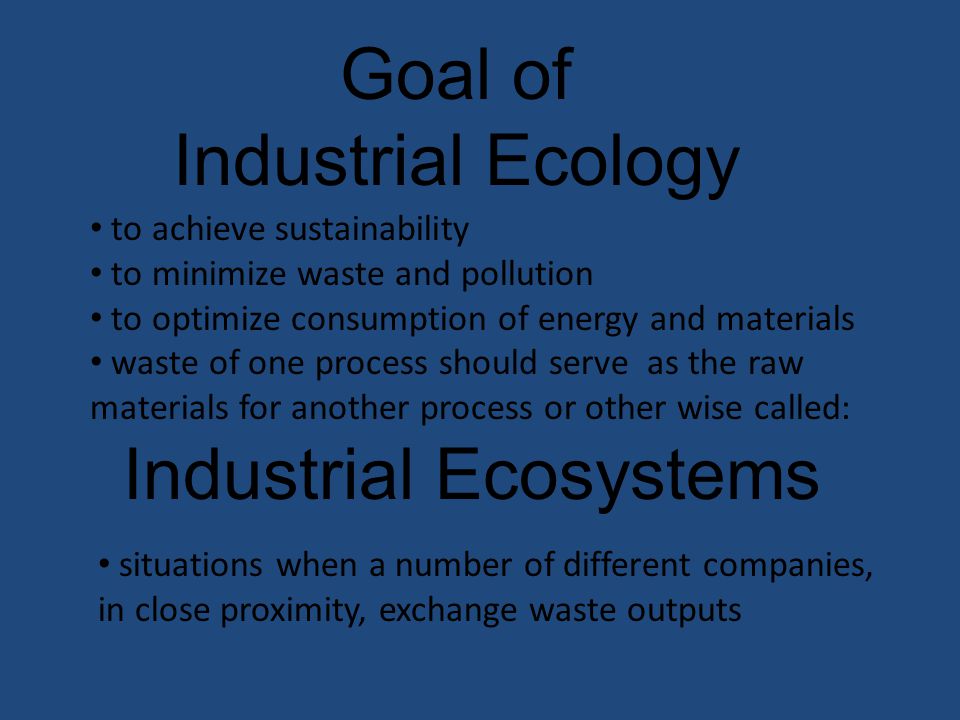 Goal of
Industrial Ecology

• to achieve sustainability
• to minimize waste and pollution
• to optimize consumption of energy and materials
• waste of one process should serve as the raw materials for another process or other wise called:

Industrial Ecosystems

• situations when a number of different companies, in close proximity, exchange waste outputs